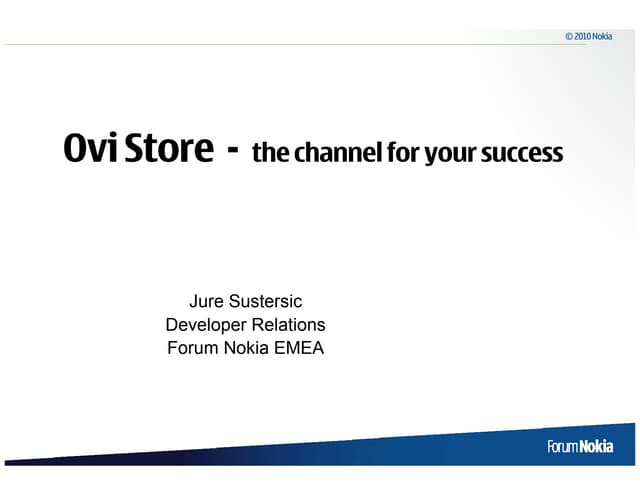 © 2010 Nokia

Ovi Store - the channel for your success

Jure Sustersic
Developer Relations
Forum Nokia EMEA

Forum Nokia